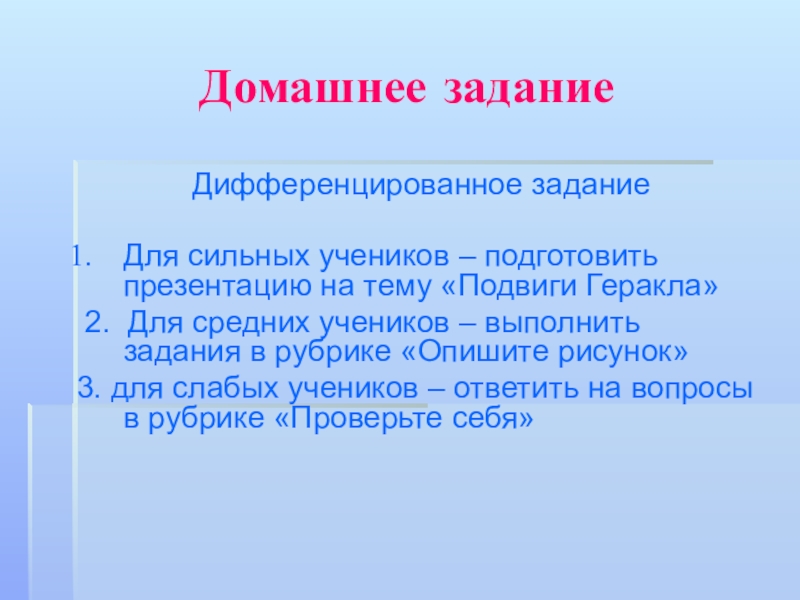 Домашнее задание

Дифференцированное задание

1. Для сильных учеников – подготовить презентацию на тему «Подвиги Геракла»

2. Для средних учеников – выполнить задания в рубрике «Опишите рисунок»

3. для слабых учеников – ответить на вопросы в рубрике «Проверьте себя»